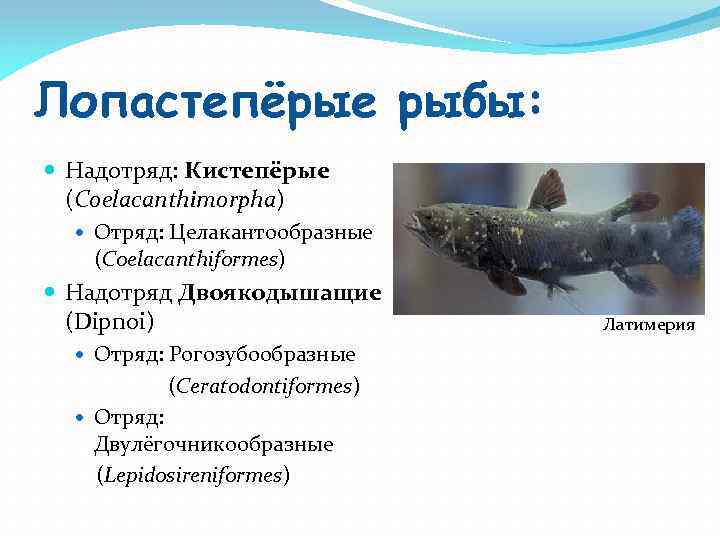 Лопастепёрые рыбы:

Надотряд: Кистепёрые (Coelacanthimorpha)

Отряд: Целакантообразные (Coelacanthiformes)

Надотряд Двоякодышащие (Dipnoi)

Отряд: Рогозубообразные (Ceratodontiformes)

Отряд: Двулёгочникообразные (Lepidosireniformes)

Латимерия